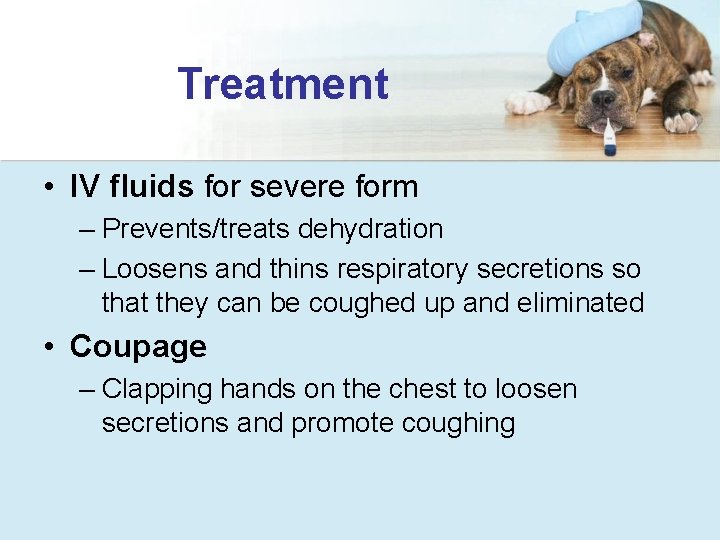 Treatment

• IV fluids for severe form
– Prevents/treats dehydration
– Loosens and thins respiratory secretions so that they can be coughed up and eliminated

• Coupage
– Clapping hands on the chest to loosen secretions and promote coughing